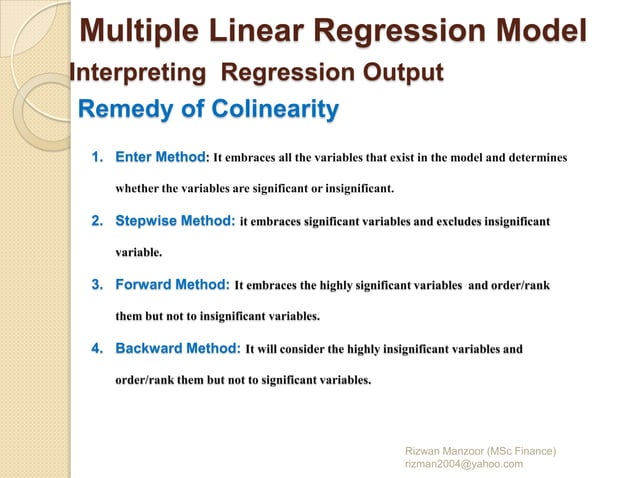 Multiple Linear Regression Model

Interpreting Regression Output

Remedy of Colinearity

1. Enter Method: It embraces all the variables that exist in the model and determines whether the variables are significant or insignificant.

2. Stepwise Method: it embraces significant variables and excludes insignificant variable.

3. Forward Method: It embraces the highly significant variables and order/rank them but not to insignificant variables.

4. Backward Method: It will consider the highly insignificant variables and order/rank them but not to significant variables.

Rizwan Manzoor (MSc Finance)
rizman2004@yahoo.com